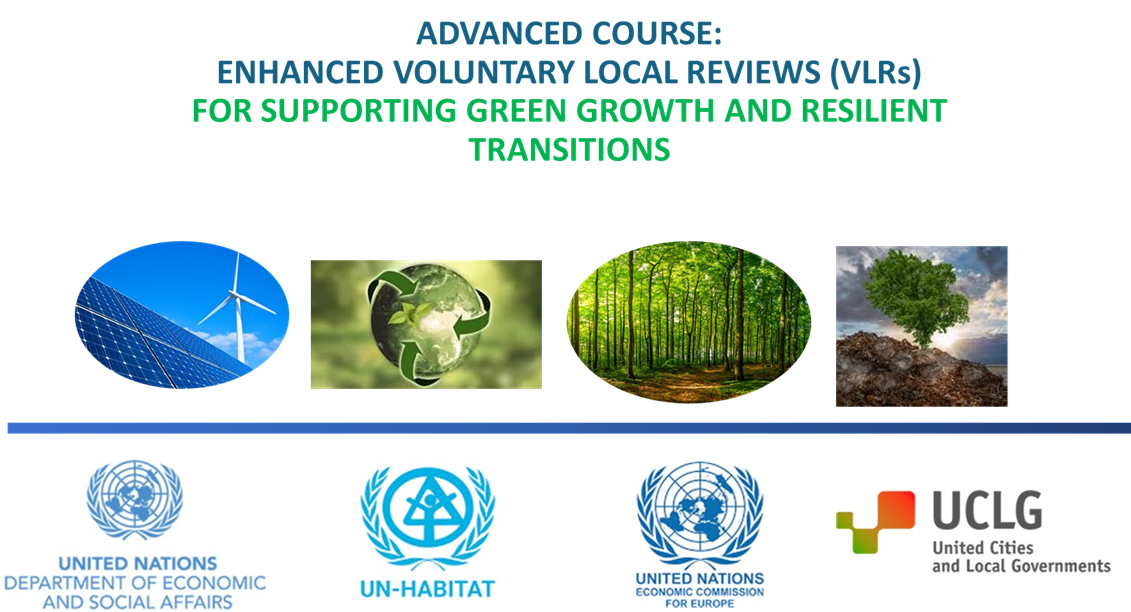 ADVANCED COURSE:
ENHANCED VOLUNTARY LOCAL REVIEWS (VLRs)
FOR SUPPORTING GREEN GROWTH AND RESILIENT TRANSITIONS

UNITED NATIONS
DEPARTMENT OF ECONOMIC AND SOCIAL AFFAIRS

UN-HABITAT

UNITED NATIONS
ECONOMIC COMMISSION FOR EUROPE

UCLG
United Cities and Local Governments